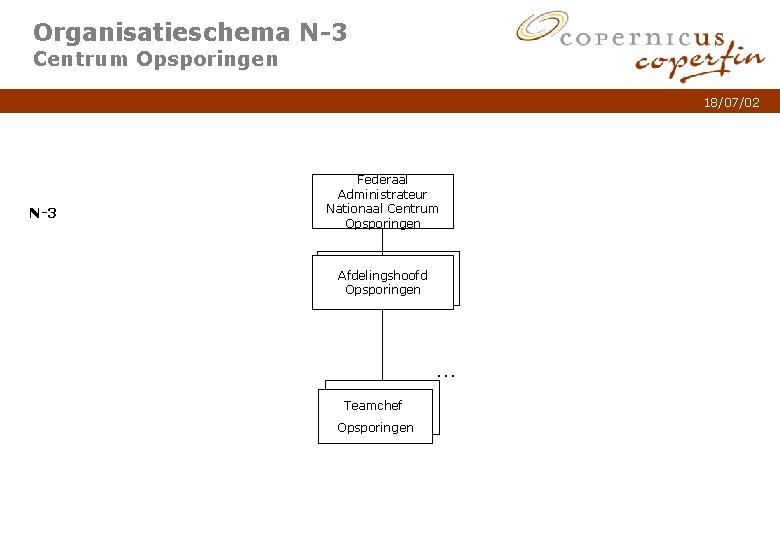 Organisatieschema N-3
Centrum Opsporingen

copernicus
coperfin

18/07/02

N-3

Federaal Administrateur Nationaal Centrum Opsporingen

Afdelingshoofd Opsporingen

...

Teamchef Opsporingen